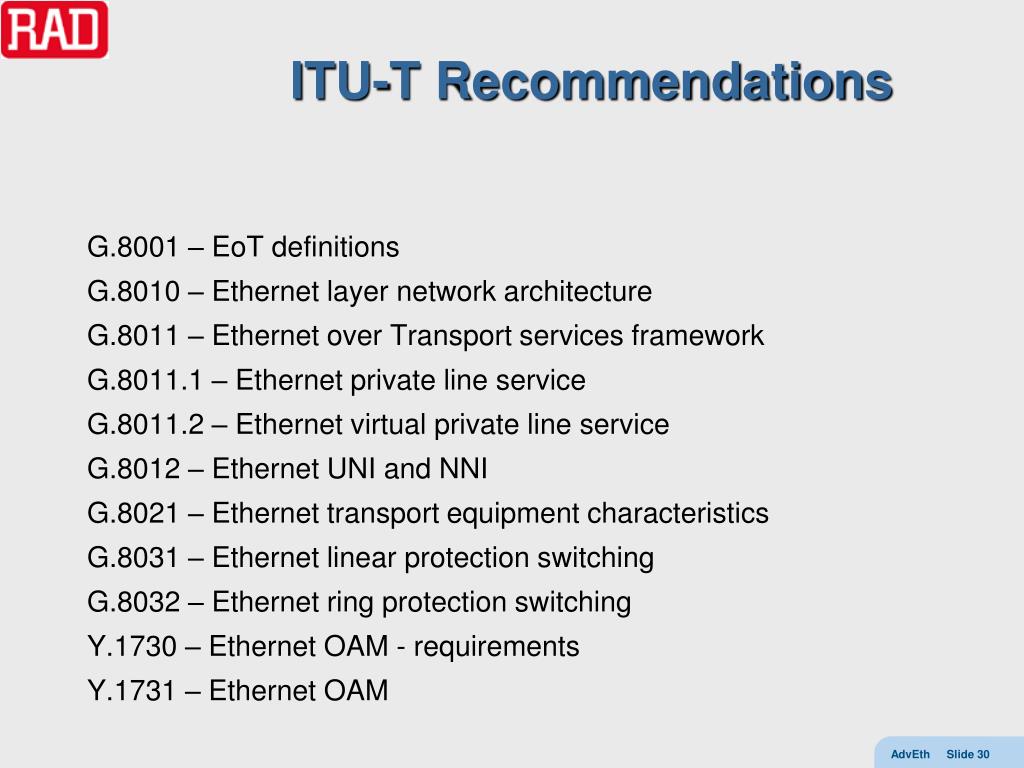 RAD

ITU-T Recommendations

G.8001 – EoT definitions
G.8010 – Ethernet layer network architecture
G.8011 – Ethernet over Transport services framework
G.8011.1 – Ethernet private line service
G.8011.2 – Ethernet virtual private line service
G.8012 – Ethernet UNI and NNI
G.8021 – Ethernet transport equipment characteristics
G.8031 – Ethernet linear protection switching
G.8032 – Ethernet ring protection switching
Y.1730 – Ethernet OAM - requirements
Y.1731 – Ethernet OAM

AdvEth Slide 30